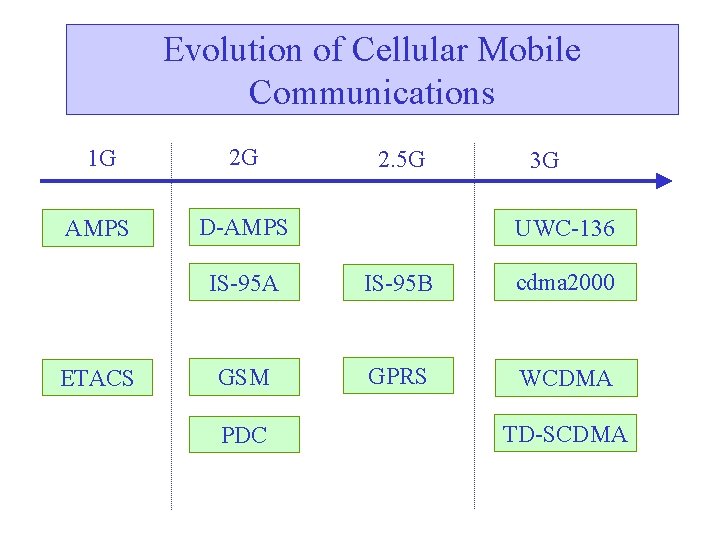 Evolution of Cellular Mobile Communications

1G

2G

2.5G

3G

AMPS

ETACS

D-AMPS

IS-95A

GSM

PDC

IS-95B

GPRS

UWC-136

cdma2000

WCDMA

TD-SCDMA